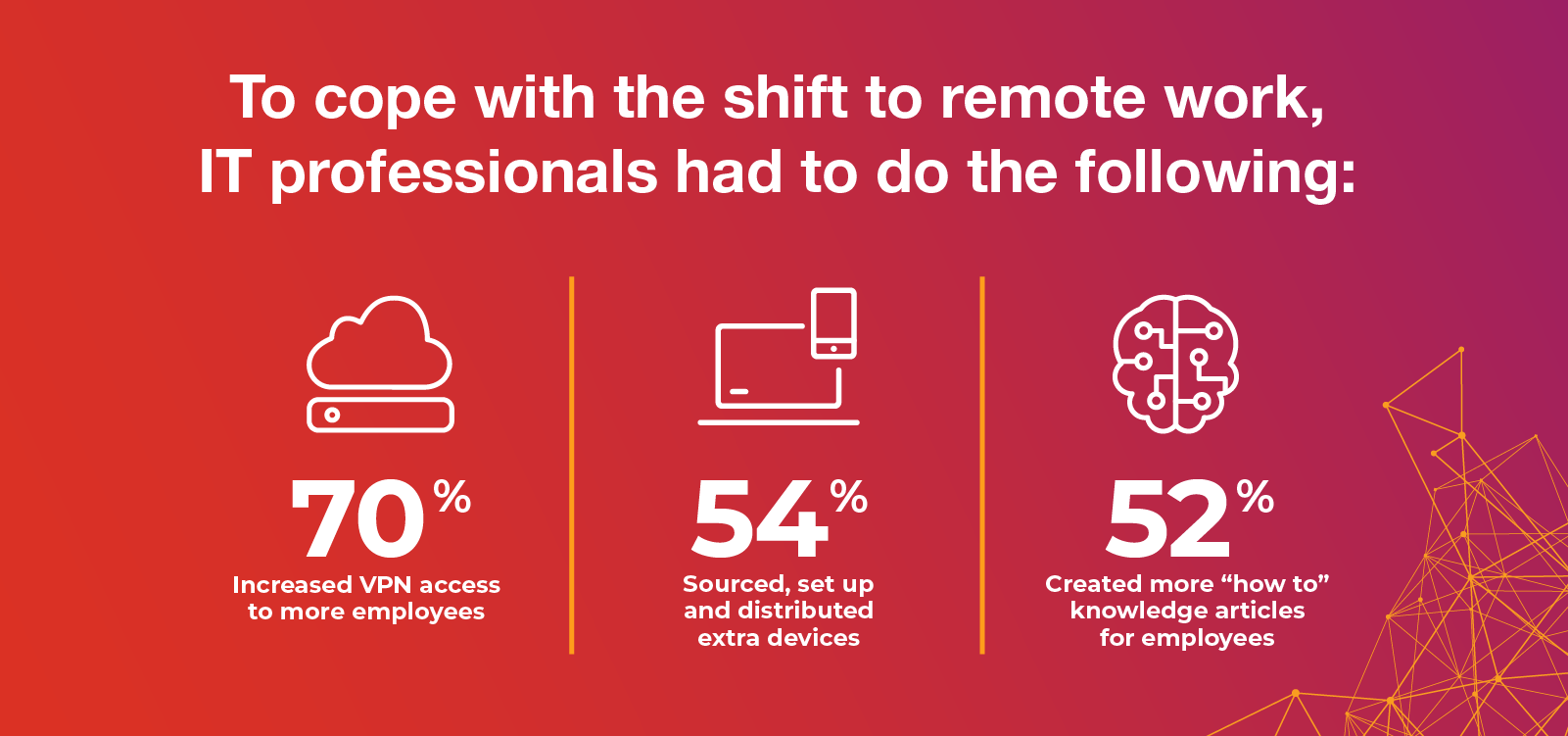 To cope with the shift to remote work, IT professionals had to do the following:

70%
Increased VPN access to more employees

54%
Sourced, set up and distributed extra devices

52%
Created more “how to” knowledge articles for employees